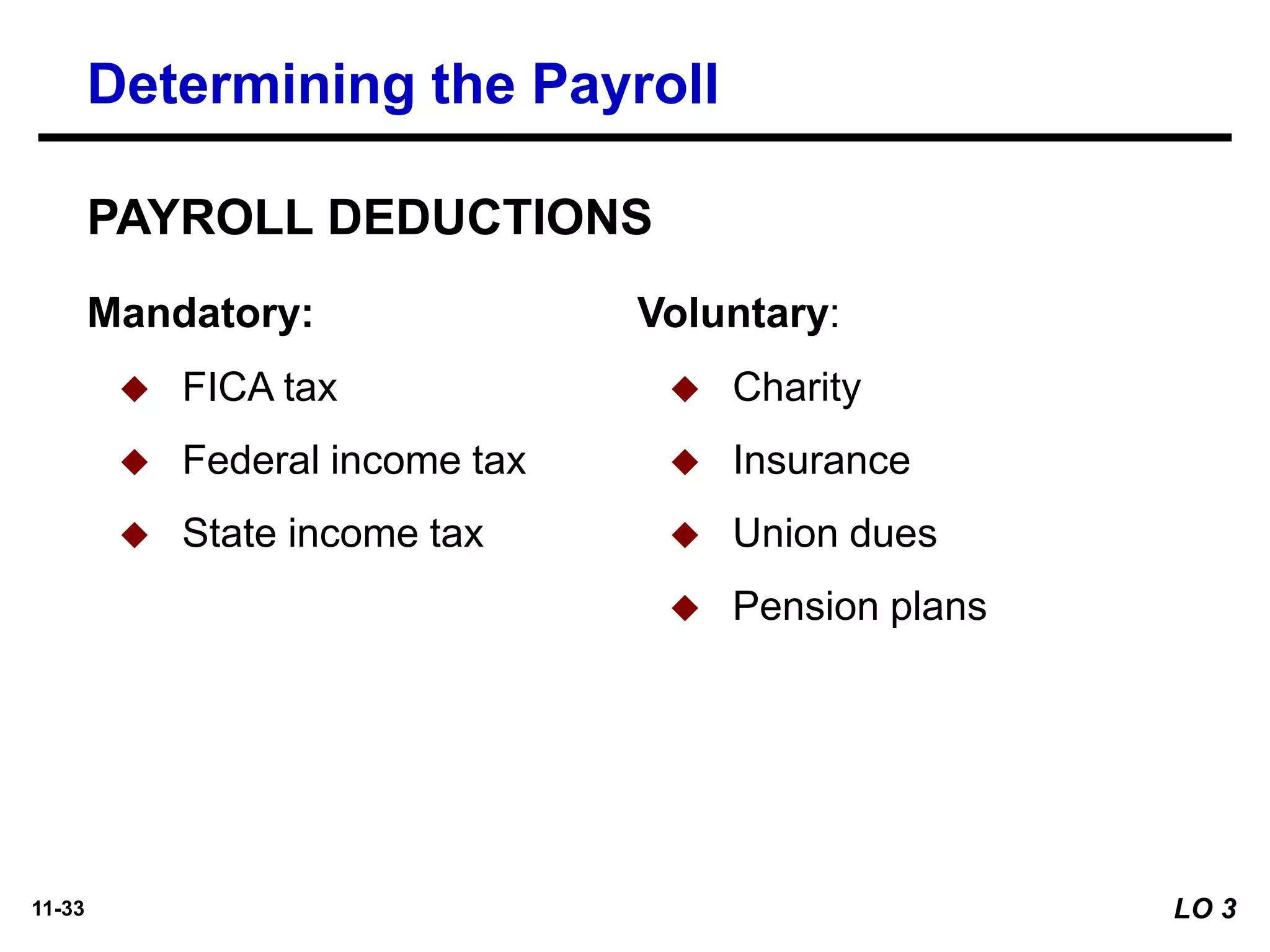 Determining the Payroll

PAYROLL DEDUCTIONS

Mandatory:

◆ FICA tax

◆ Federal income tax

◆ State income tax

Voluntary:

◆ Charity

◆ Insurance

◆ Union dues

◆ Pension plans

11-33

LO 3